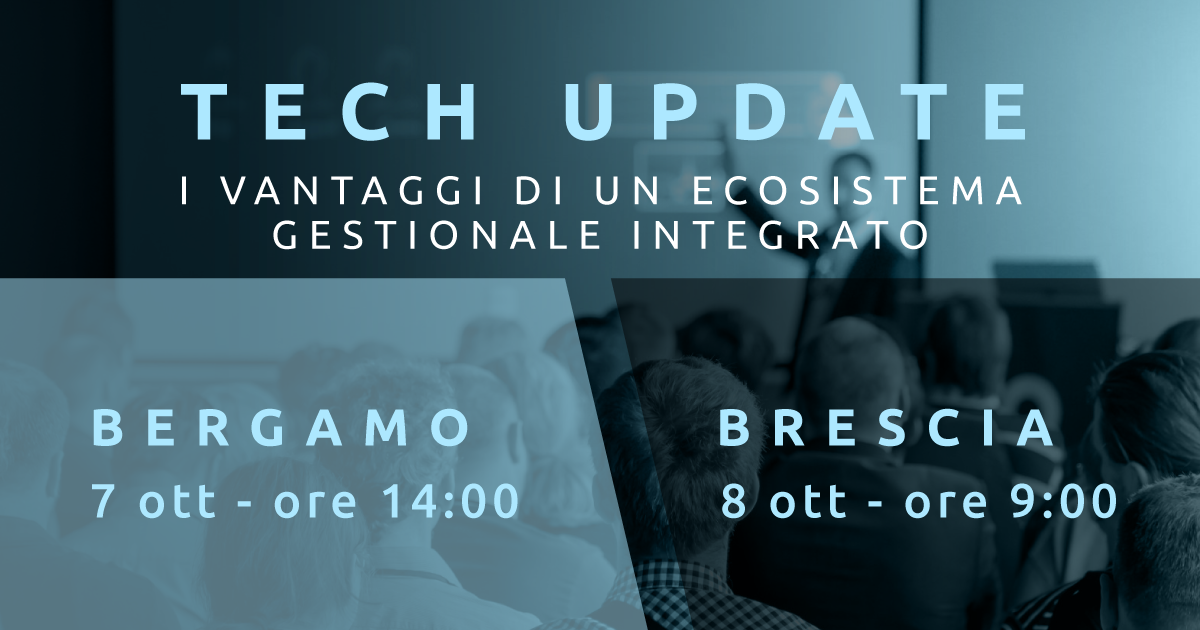 TECH UPDATE
I VANTAGGI DI UN ECOSISTEMA GESTIONALE INTEGRATO

BERGAMO
7 ott - ore 14:00

BRESCIA
8 ott - ore 9:00